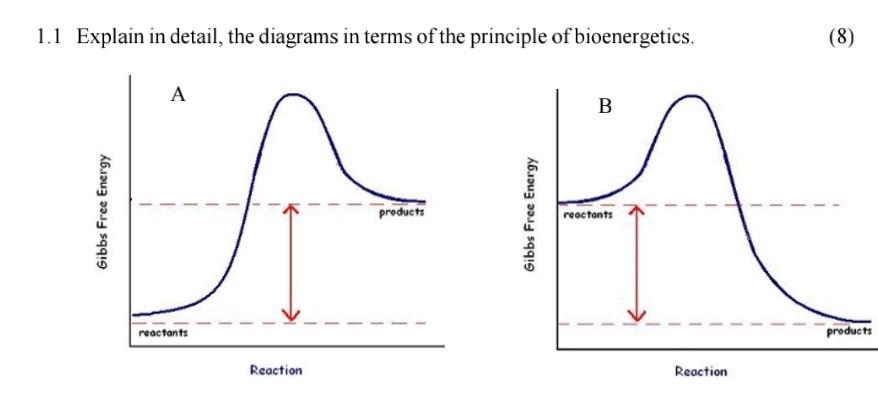 1.1 Explain in detail, the diagrams in terms of the principle of bioenergetics. (8)

A

Gibbs Free Energy

products

reactants

Reaction

B

Gibbs Free Energy

reactants

products

Reaction